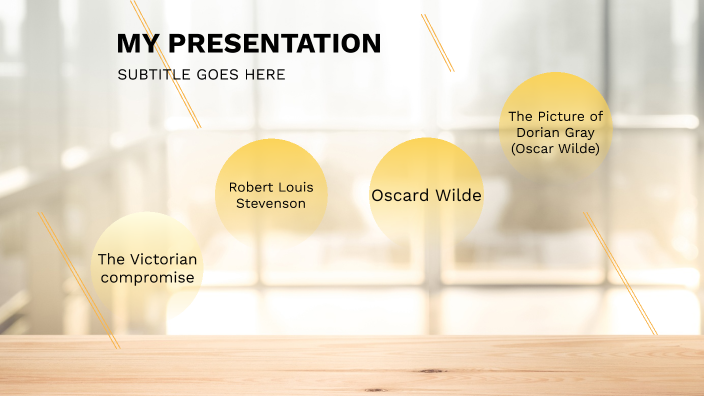 MY PRESENTATION

SUBTITLE GOES HERE

The Victorian compromise

Robert Louis Stevenson

Oscard Wilde

The Picture of Dorian Gray (Oscar Wilde)